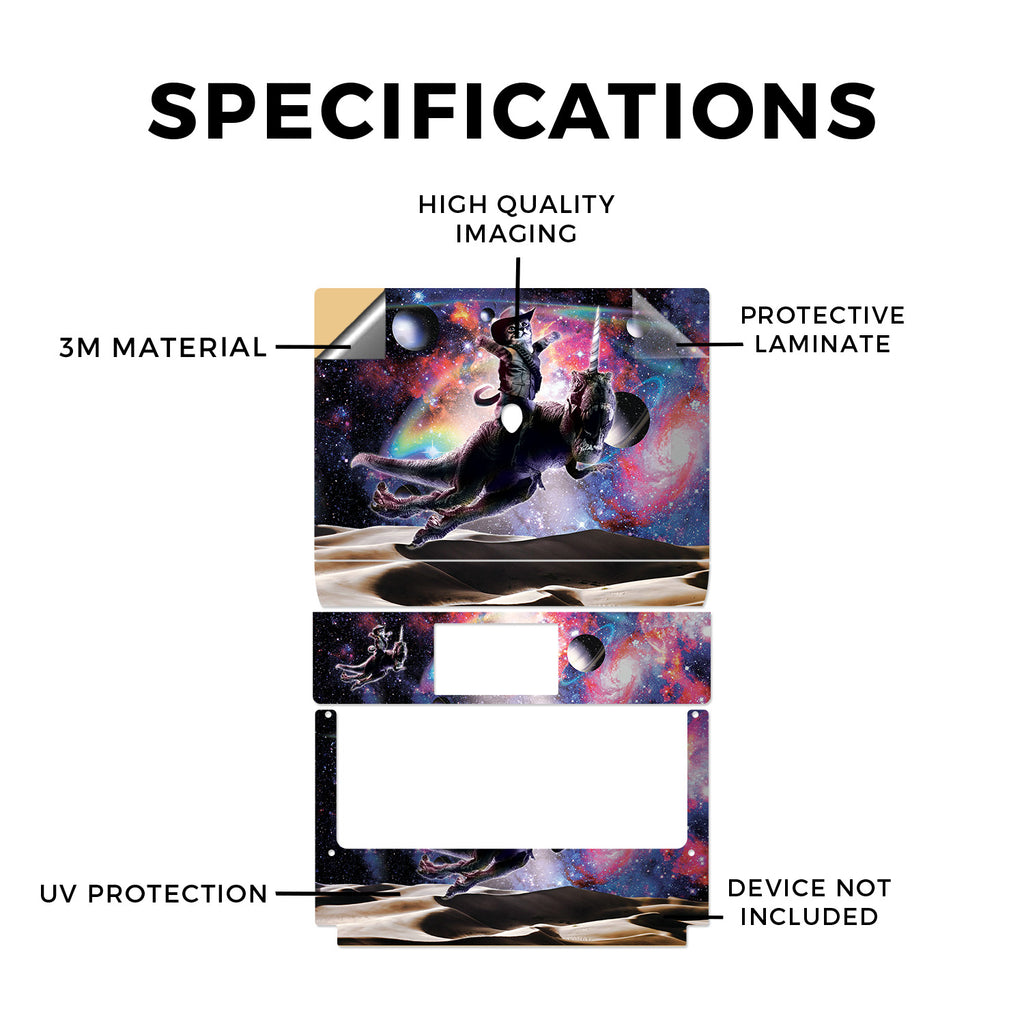 SPECIFICATIONS

HIGH QUALITY IMAGING

3M MATERIAL

PROTECTIVE LAMINATE

UV PROTECTION

DEVICE NOT INCLUDED